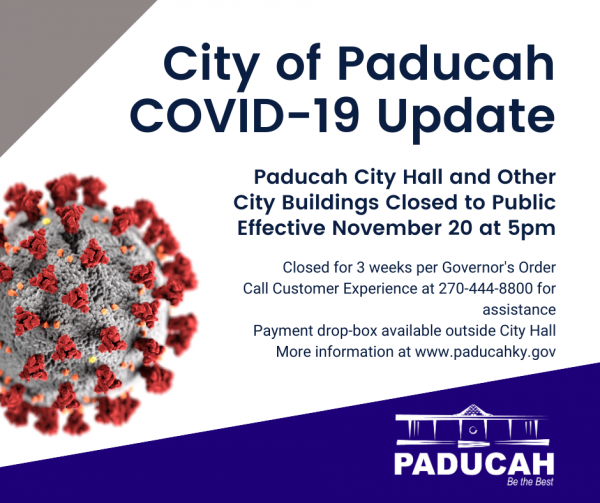 City of Paducah COVID-19 Update

Paducah City Hall and Other City Buildings Closed to Public Effective November 20 at 5pm

Closed for 3 weeks per Governor's Order
Call Customer Experience at 270-444-8800 for assistance
Payment drop-box available outside City Hall
More information at www.paducahky.gov

PADUCAH
Be the Best